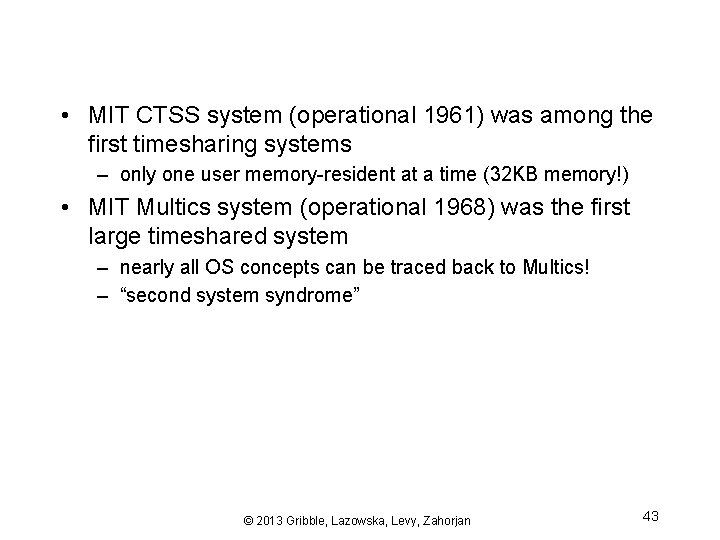 • MIT CTSS system (operational 1961) was among the first timesharing systems

– only one user memory-resident at a time (32KB memory!)

• MIT Multics system (operational 1968) was the first large timeshared system

– nearly all OS concepts can be traced back to Multics!

– “second system syndrome”

© 2013 Gribble, Lazowska, Levy, Zahorjan

43